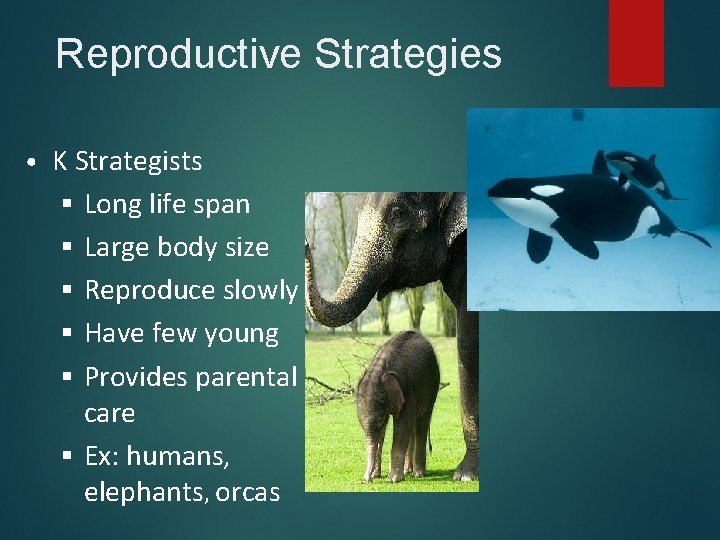 Reproductive Strategies

• K Strategists
  ▪ Long life span
  ▪ Large body size
  ▪ Reproduce slowly
  ▪ Have few young
  ▪ Provides parental care
  ▪ Ex: humans, elephants, orcas